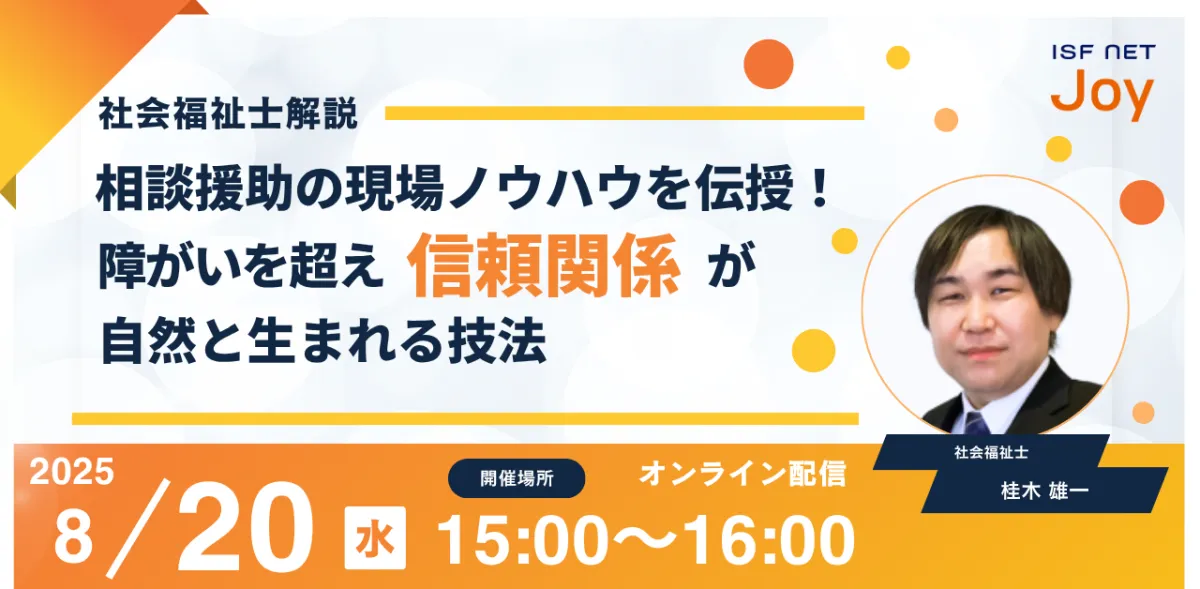 ISF NET
Joy

社会福祉士解説

相談援助の現場ノウハウを伝授！
障がいを超え 信頼関係 が
自然と生まれる技法

社会福祉士
桂木 雄一

2025
8／20 水

開催場所
オンライン配信
15:00〜16:00